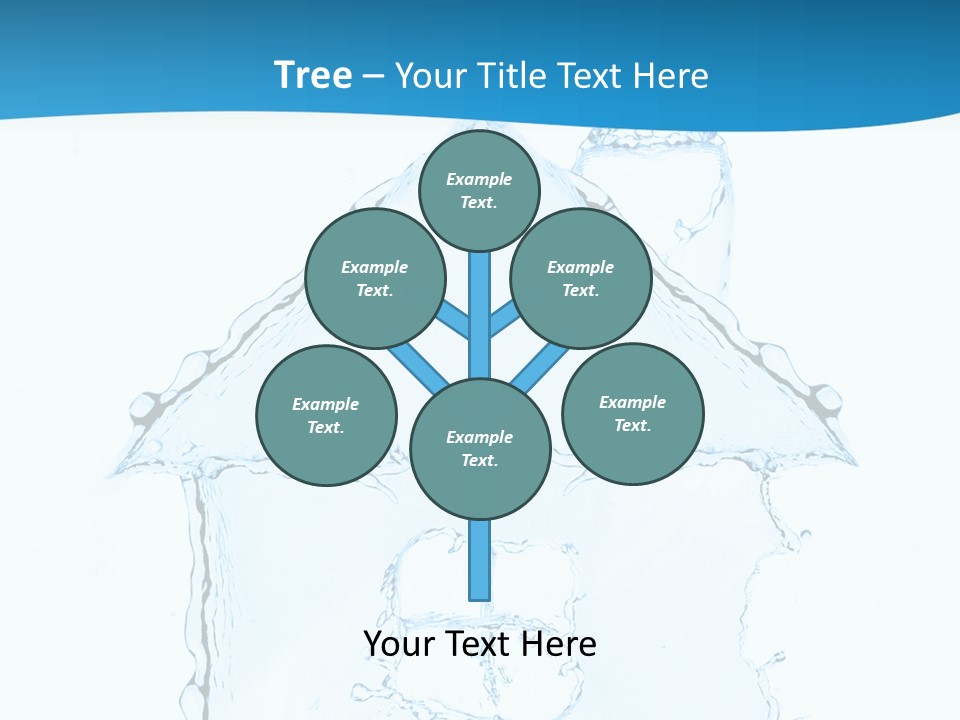 Tree – Your Title Text Here

Example Text.

Example Text.

Example Text.

Example Text.

Example Text.

Example Text.

Your Text Here